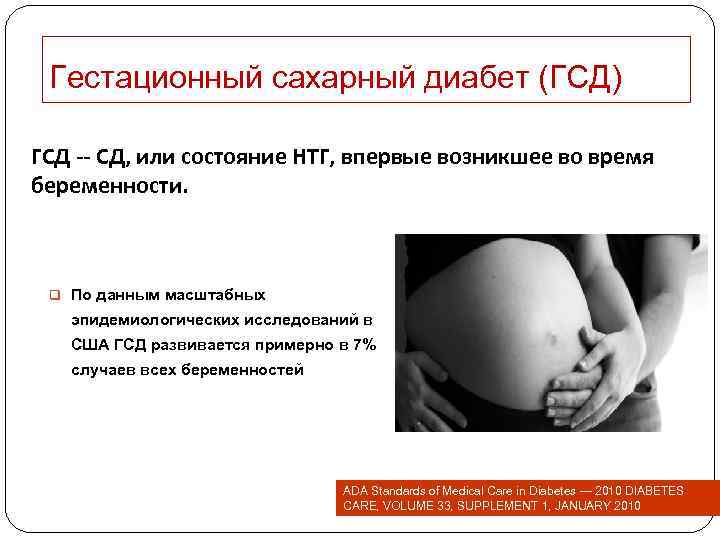 Гестационный сахарный диабет (ГСД)

ГСД -- СД, или состояние НТГ, впервые возникшее во время беременности.

По данным масштабных эпидемиологических исследований в США ГСД развивается примерно в 7% случаев всех беременностей

ADA Standards of Medical Care in Diabetes — 2010 DIABETES CARE, VOLUME 33, SUPPLEMENT 1, JANUARY 2010